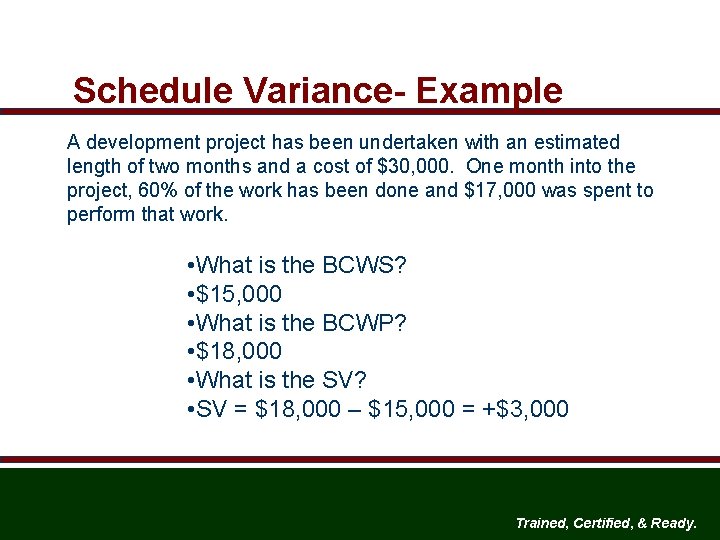 Schedule Variance- Example

A development project has been undertaken with an estimated length of two months and a cost of \$30,000. One month into the project, 60% of the work has been done and \$17,000 was spent to perform that work.

•What is the BCWS?
•\$15,000
•What is the BCWP?
•\$18,000
•What is the SV?
•SV = \$18,000 – \$15,000 = +\$3,000

Trained, Certified, & Ready.